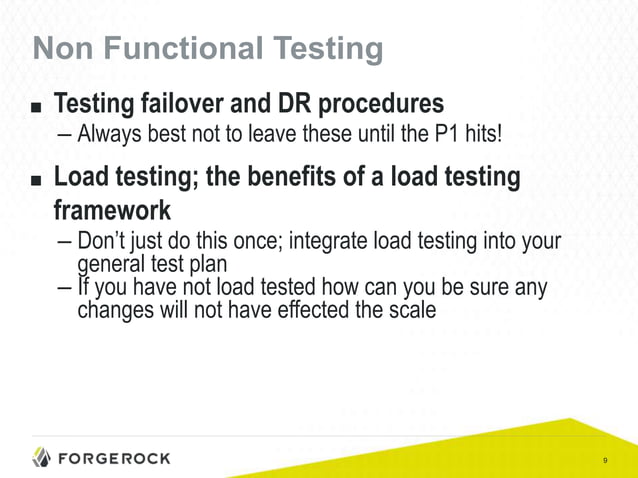 Non Functional Testing

■ Testing failover and DR procedures

– Always best not to leave these until the P1 hits!

■ Load testing; the benefits of a load testing framework

– Don't just do this once; integrate load testing into your general test plan

– If you have not load tested how can you be sure any changes will not have effected the scale

FORGEROCK

9